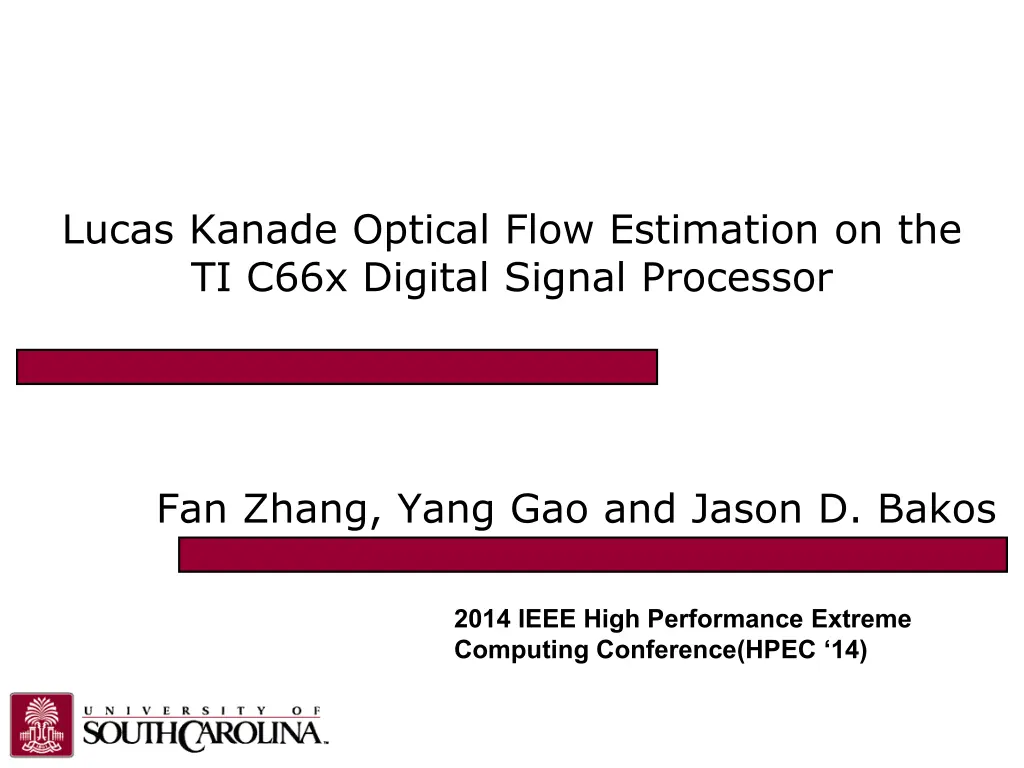 Lucas Kanade Optical Flow Estimation on the TI C66x Digital Signal Processor

Fan Zhang, Yang Gao and Jason D. Bakos

2014 IEEE High Performance Extreme Computing Conference(HPEC ‘14)

UNIVERSITY OF SOUTH CAROLINA